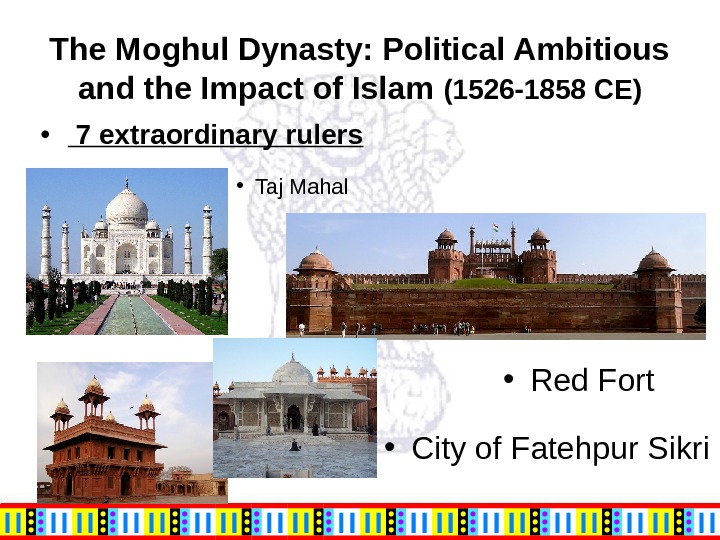 The Moghul Dynasty: Political Ambitious and the Impact of Islam (1526-1858 CE)

• 7 extraordinary rulers

• Taj Mahal

• Red Fort

• City of Fatehpur Sikri